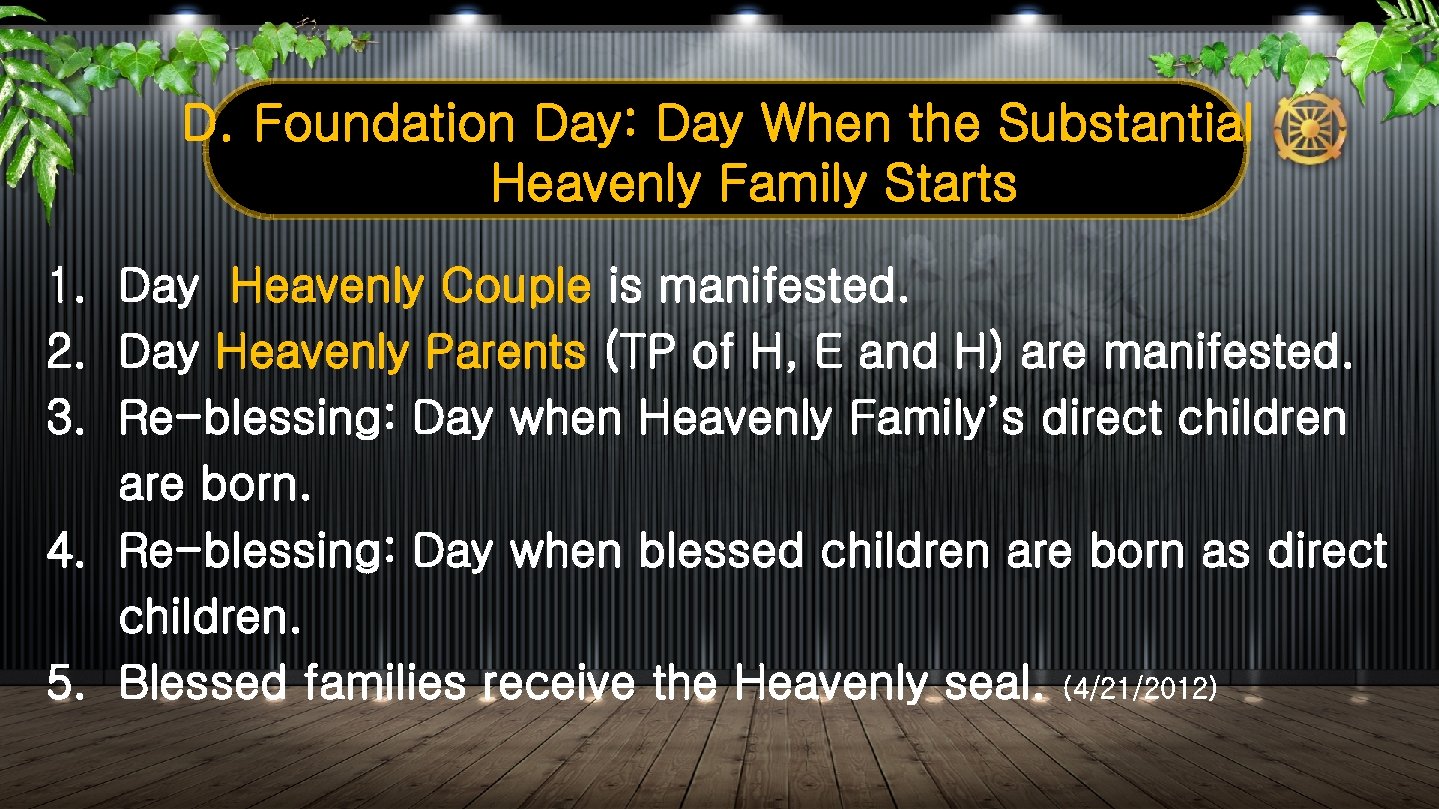 D. Foundation Day: Day When the Substantial Heavenly Family Starts

1. Day  Heavenly Couple is manifested.
2. Day Heavenly Parents (TP of H, E and H) are manifested.
3. Re-blessing: Day when Heavenly Family's direct children are born.
4. Re-blessing: Day when blessed children are born as direct children.
5. Blessed families receive the Heavenly seal. (4/21/2012)